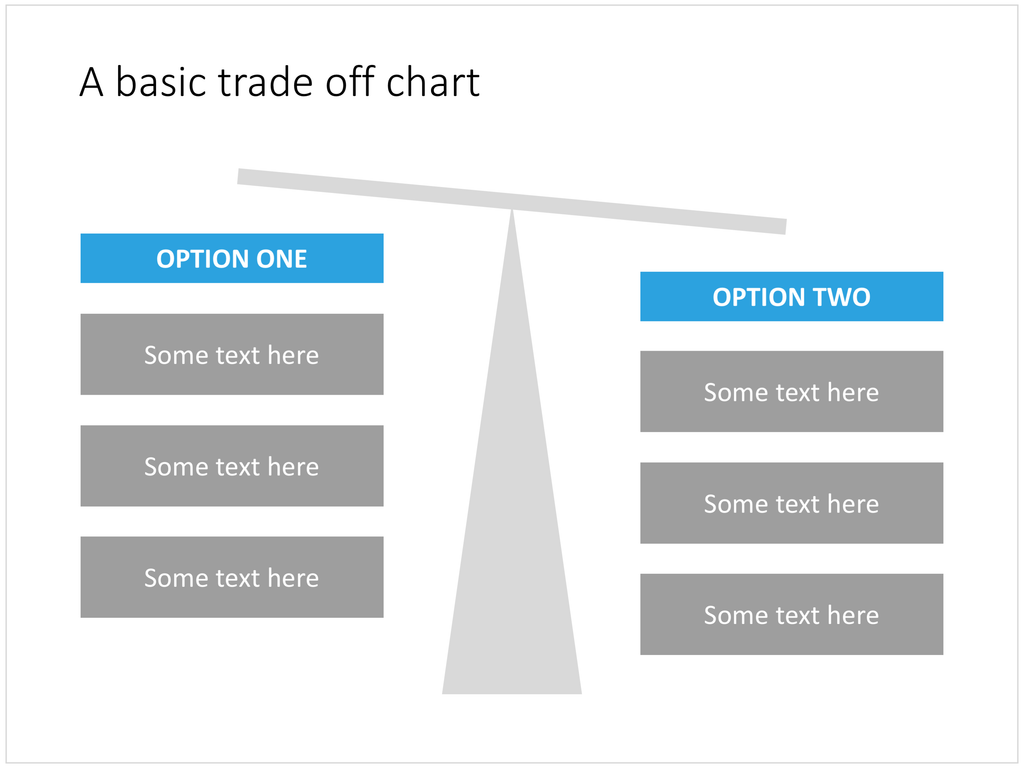 A basic trade off chart

OPTION ONE

Some text here

Some text here

Some text here

OPTION TWO

Some text here

Some text here

Some text here